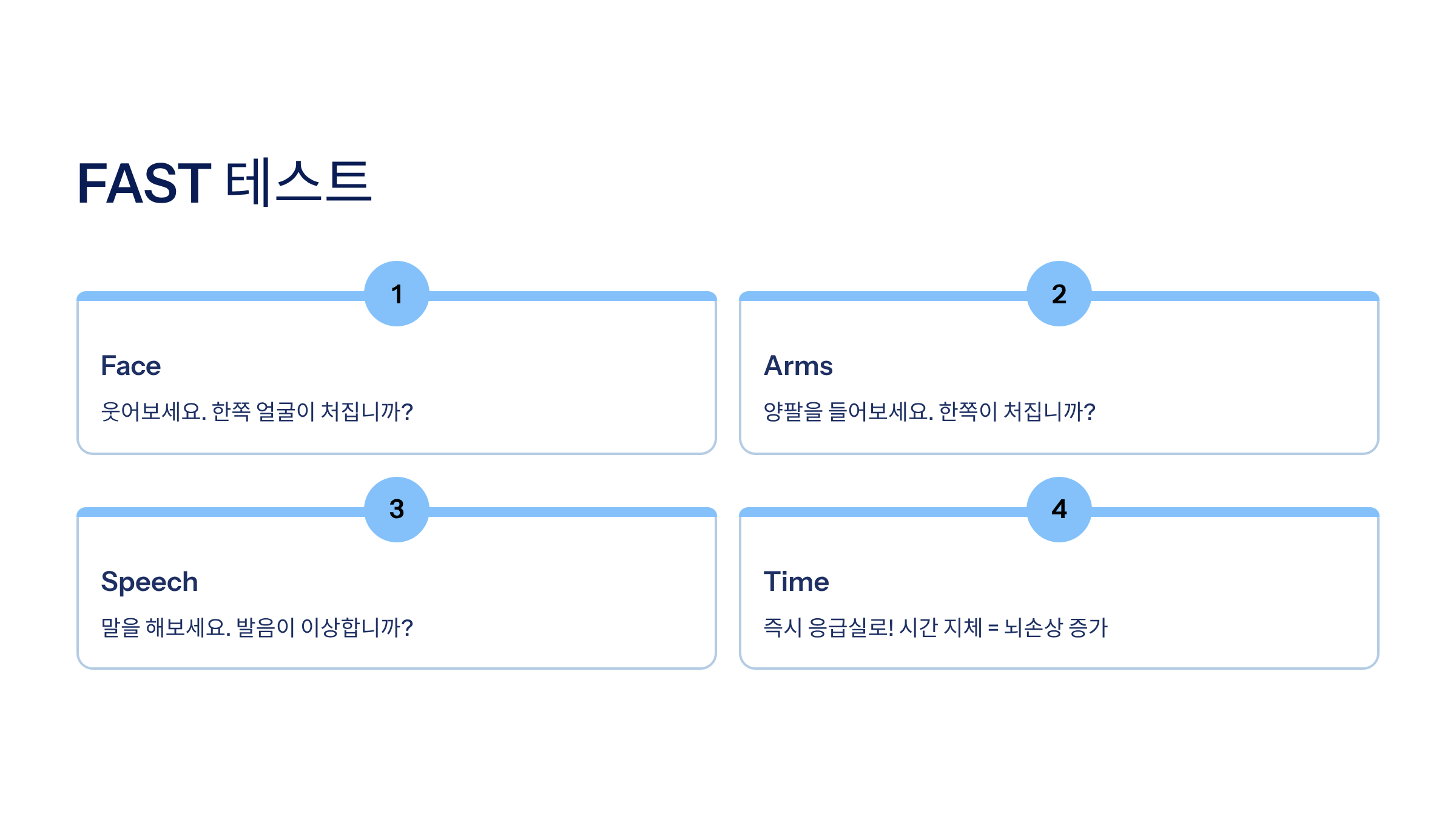 FAST 테스트

1

Face

웃어보세요. 한쪽 얼굴이 처집니까?

2

Arms

양팔을 들어보세요. 한쪽이 처집니까?

3

Speech

말을 해보세요. 발음이 이상합니까?

4

Time

즉시 응급실로! 시간 지체 = 뇌손상 증가